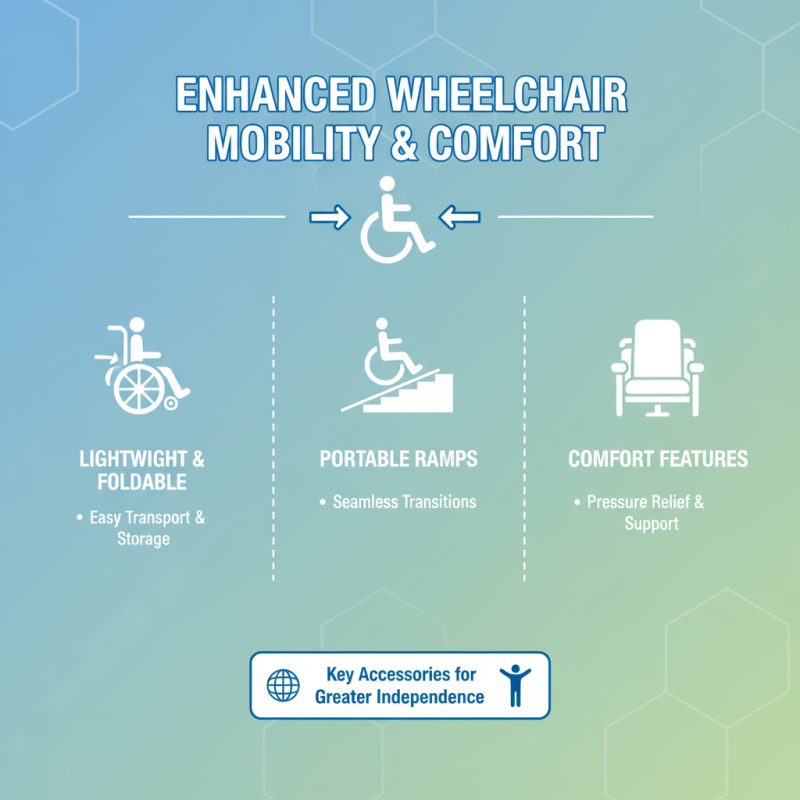 ENHANCED WHEELCHAIR MOBILITY & COMFORT

LIGHTWIGHT & FOLDABLE

• Easy Transport & Storage

PORTABLE RAMPS

• Seamless Transitions

COMFORT FEATURES

• Pressure Relief & Support

Key Accessories for Greater Independence